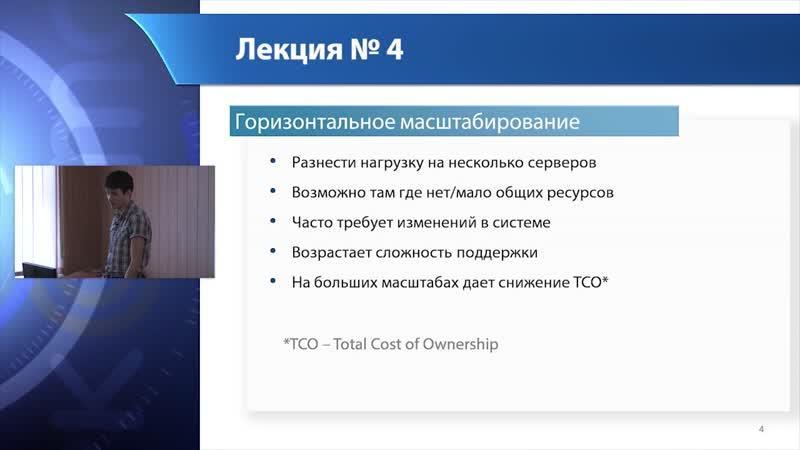 Лекция № 4

Горизонтальное масштабирование

• Разнести нагрузку на несколько серверов
• Возможно там где нет/мало общих ресурсов
• Часто требует изменений в системе
• Возрастает сложность поддержки
• На больших масштабах дает снижение TCO*

*TCO – Total Cost of Ownership

4